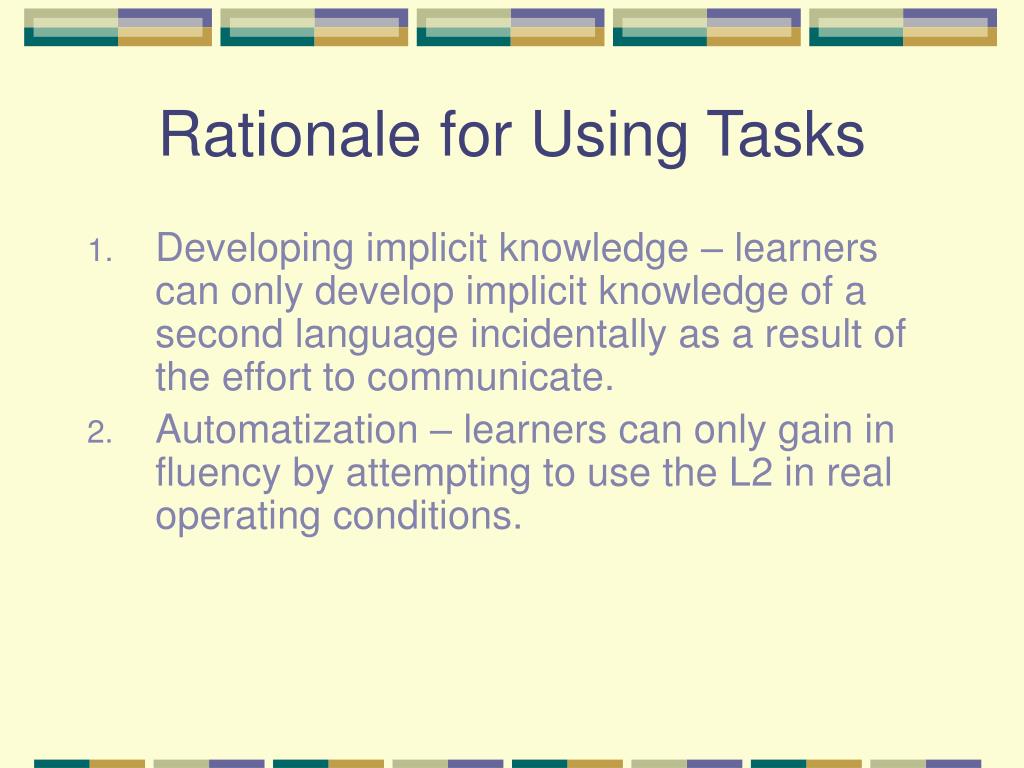 Rationale for Using Tasks

1. Developing implicit knowledge – learners can only develop implicit knowledge of a second language incidentally as a result of the effort to communicate.
2. Automatization – learners can only gain in fluency by attempting to use the L2 in real operating conditions.